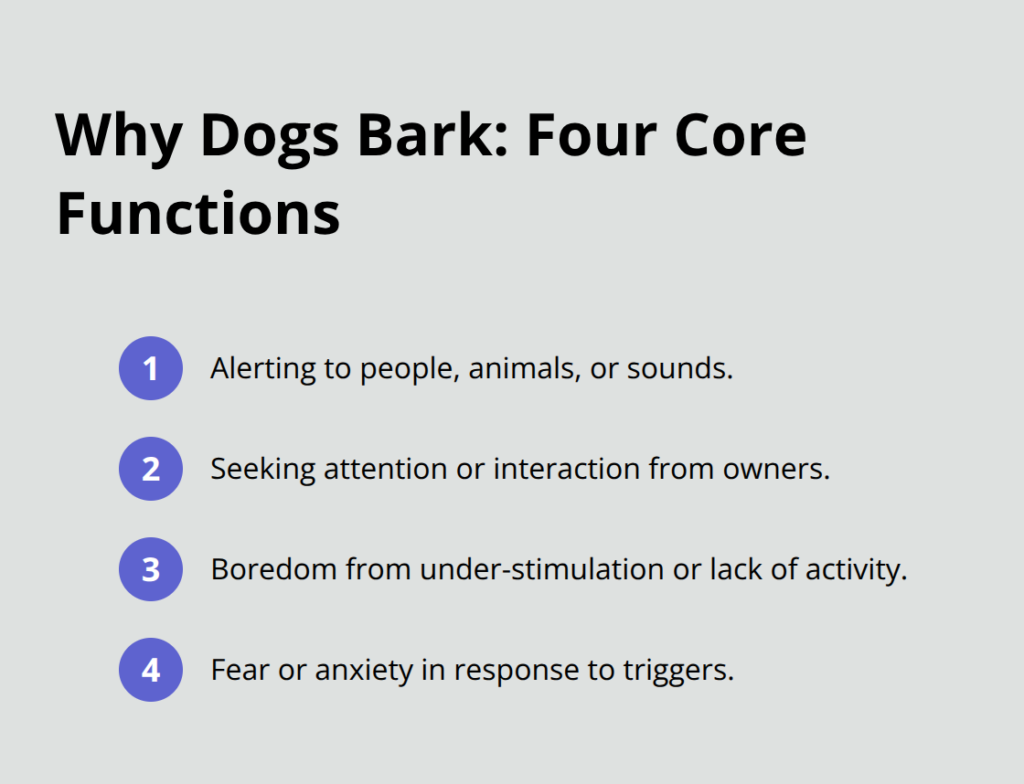 Why Dogs Bark: Four Core Functions

1 Alerting to people, animals, or sounds.

2 Seeking attention or interaction from owners.

3 Boredom from under-stimulation or lack of activity.

4 Fear or anxiety in response to triggers.